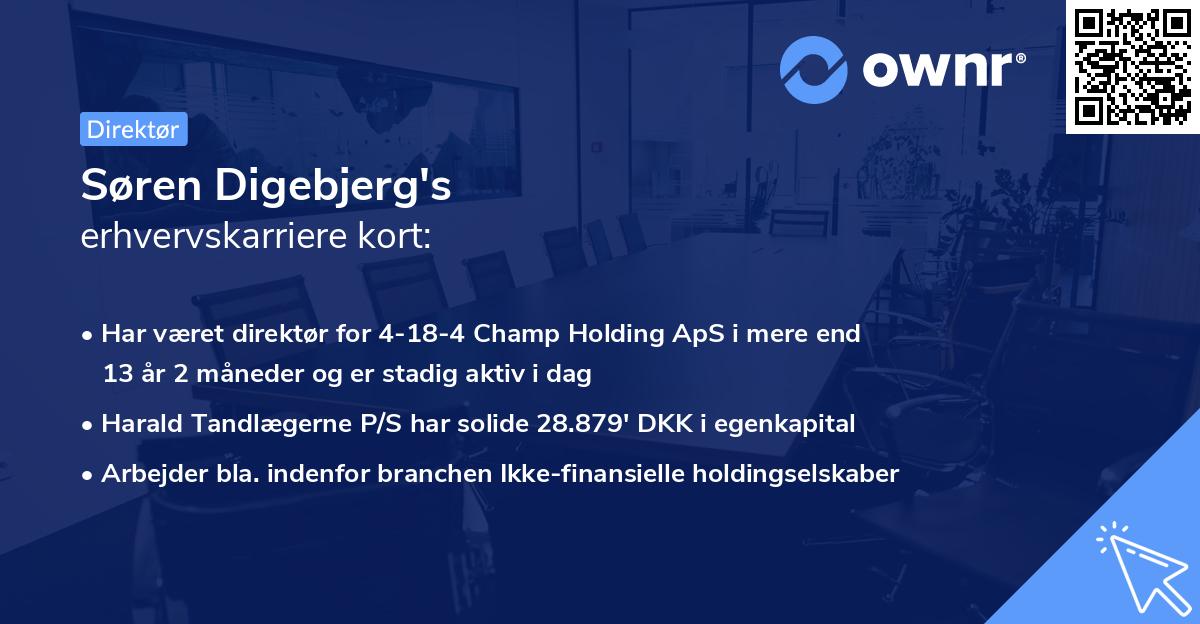 ownr®

Direktør

Søren Digebjerg's
erhvervskarriere kort:

• Har været direktør for 4-18-4 Champ Holding ApS i mere end 13 år 2 måneder og er stadig aktiv i dag

• Harald Tandlægerne P/S har solide 28.879' DKK i egenkapital

• Arbejder bla. indenfor branchen Ikke-finansielle holdingselskaber